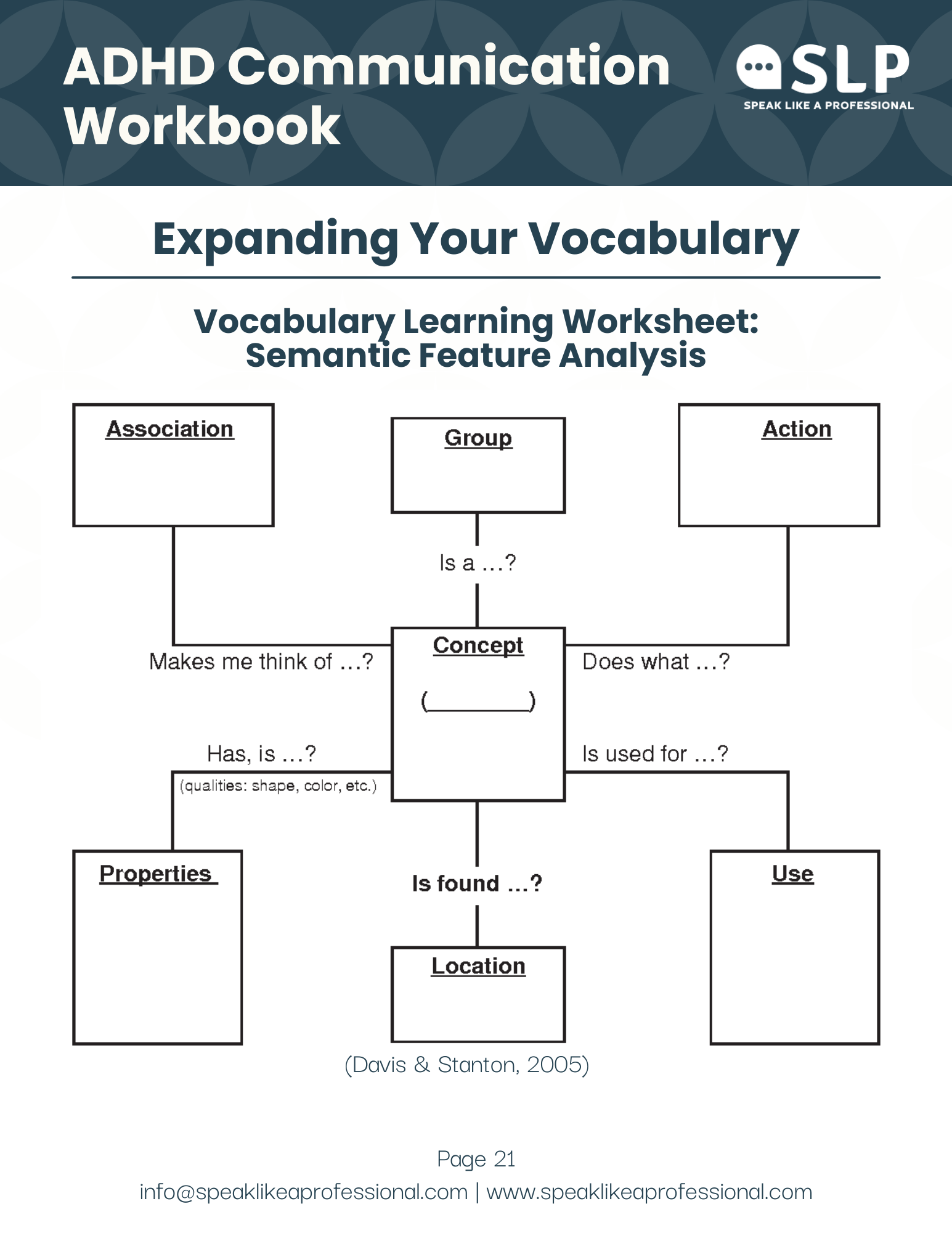 ADHD Communication Workbook

SLP
SPEAK LIKE A PROFESSIONAL

Expanding Your Vocabulary

Vocabulary Learning Worksheet: Semantic Feature Analysis

Association

Group

Action

Is a ...?

Makes me think of ...?

Concept

(________)

Does what ...?

Has, is ...?
(qualities: shape, color, etc.)

Is used for ...?

Properties

Is found ...?

Use

Location

(Davis & Stanton, 2005)

Page 21
info@speaklikeaprofessional.com | www.speaklikeaprofessional.com